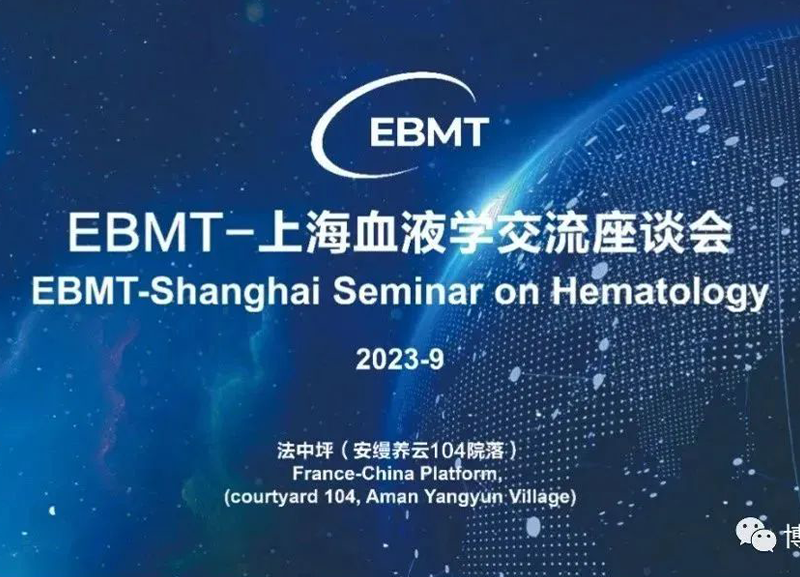 EBMT

EBMT-上海血液学交流座谈会
EBMT-Shanghai Seminar on Hematology

2023-9

法中坪（安缦养云104院落）
France-China Platform,
(courtyard 104, Aman Yangyun Village)

博